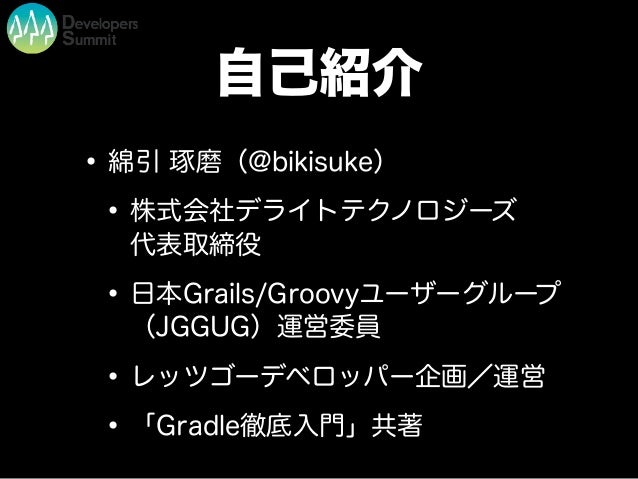 Developers Summit

自己紹介

• 綿引 琢磨（@bikisuke）

• 株式会社デライトテクノロジーズ 代表取締役

• 日本Grails/Groovyユーザーグループ（JGGUG）運営委員

• レッツゴーデベロッパー企画／運営

• 「Gradle徹底入門」共著